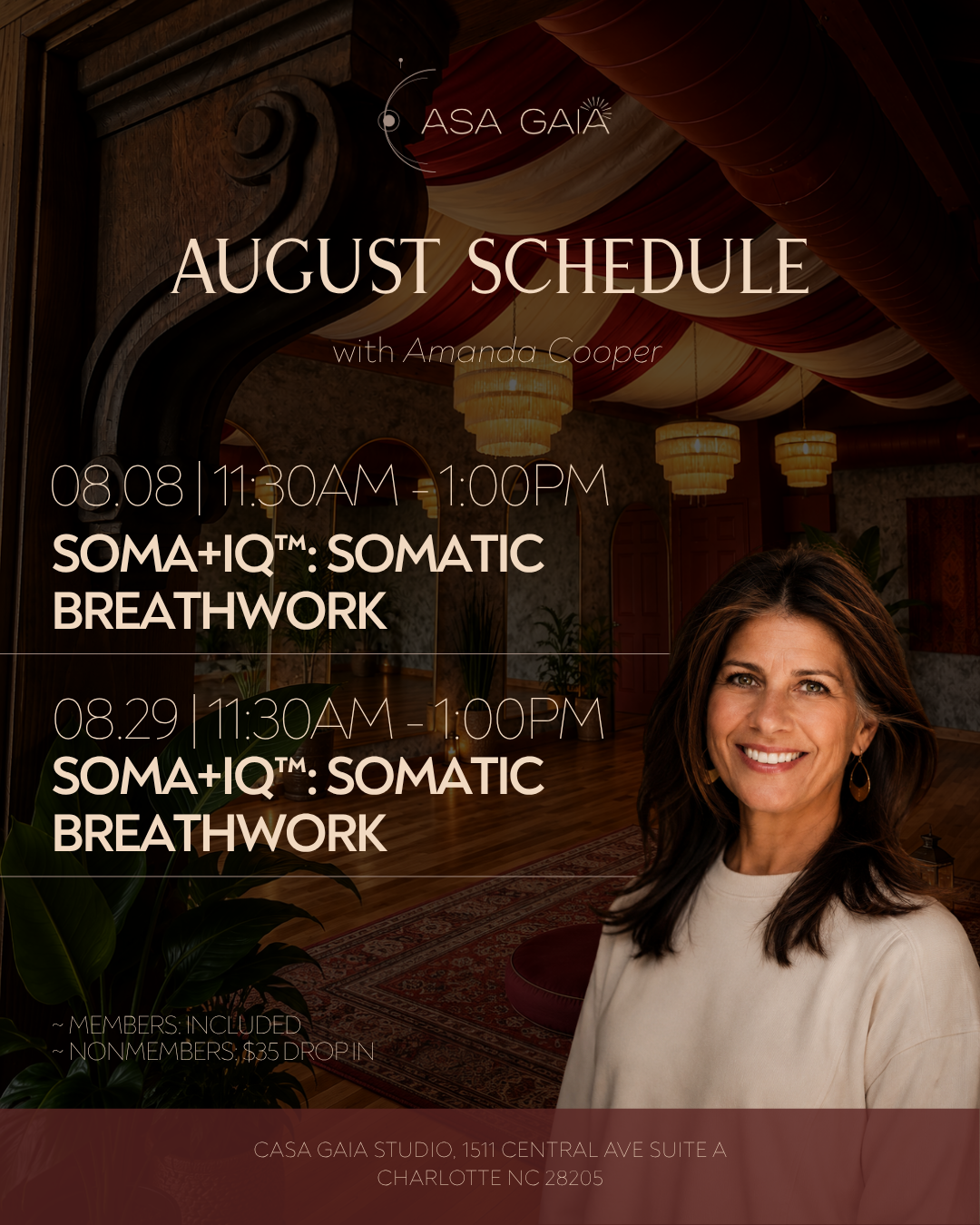 CASA GAIA

AUGUST SCHEDULE

with Amanda Cooper

08.08 | 11:30AM - 1:00PM
SOMA+IQ™: SOMATIC BREATHWORK

08.29 | 11:30AM - 1:00PM
SOMA+IQ™: SOMATIC BREATHWORK

~ MEMBERS: INCLUDED
~ NONMEMBERS: $35 DROP IN

CASA GAIA STUDIO, 1511 CENTRAL AVE SUITE A
CHARLOTTE NC 28205